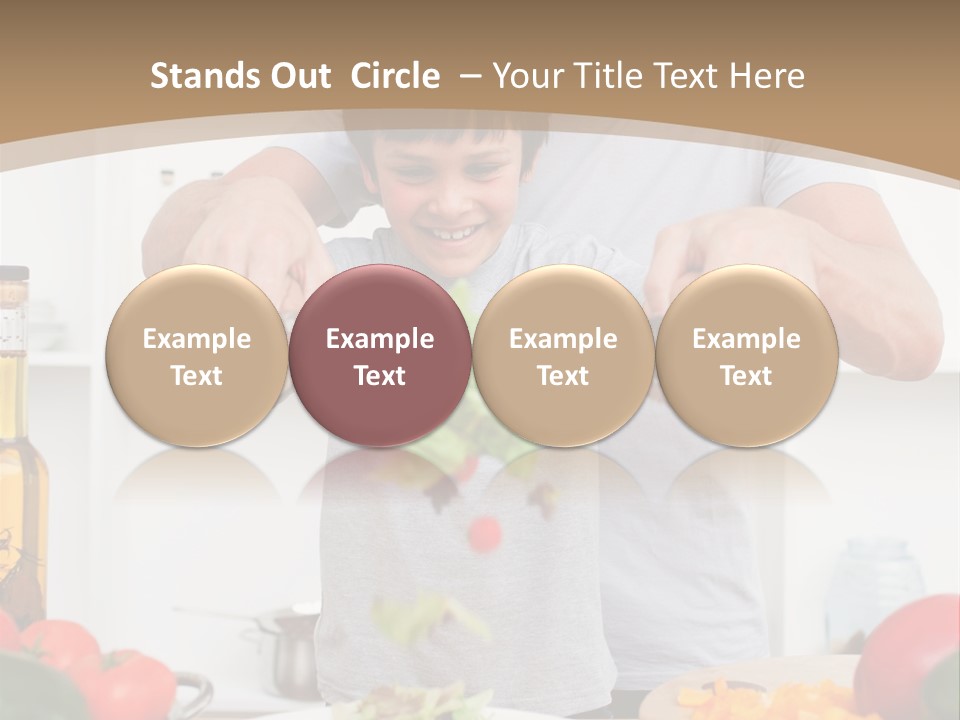 Stands Out Circle – Your Title Text Here

Example Text

Example Text

Example Text

Example Text